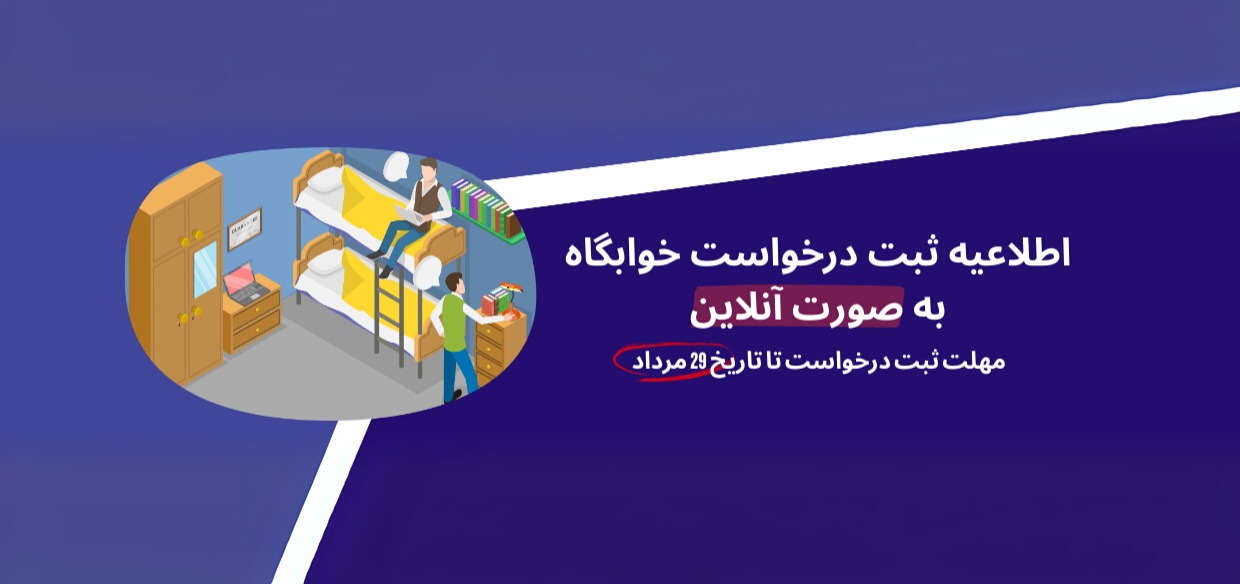 اطلاعیه ثبت درخواست خوابگاه به صورت آنلاین

مهلت ثبت درخواست تا تاریخ 29 مرداد